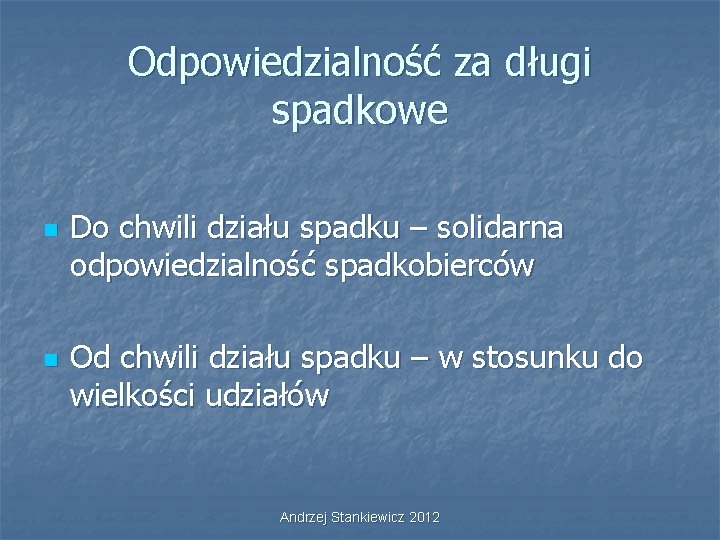 Odpowiedzialność za długi spadkowe

Do chwili działu spadku – solidarna odpowiedzialność spadkobierców

Od chwili działu spadku – w stosunku do wielkości udziałów

Andrzej Stankiewicz 2012